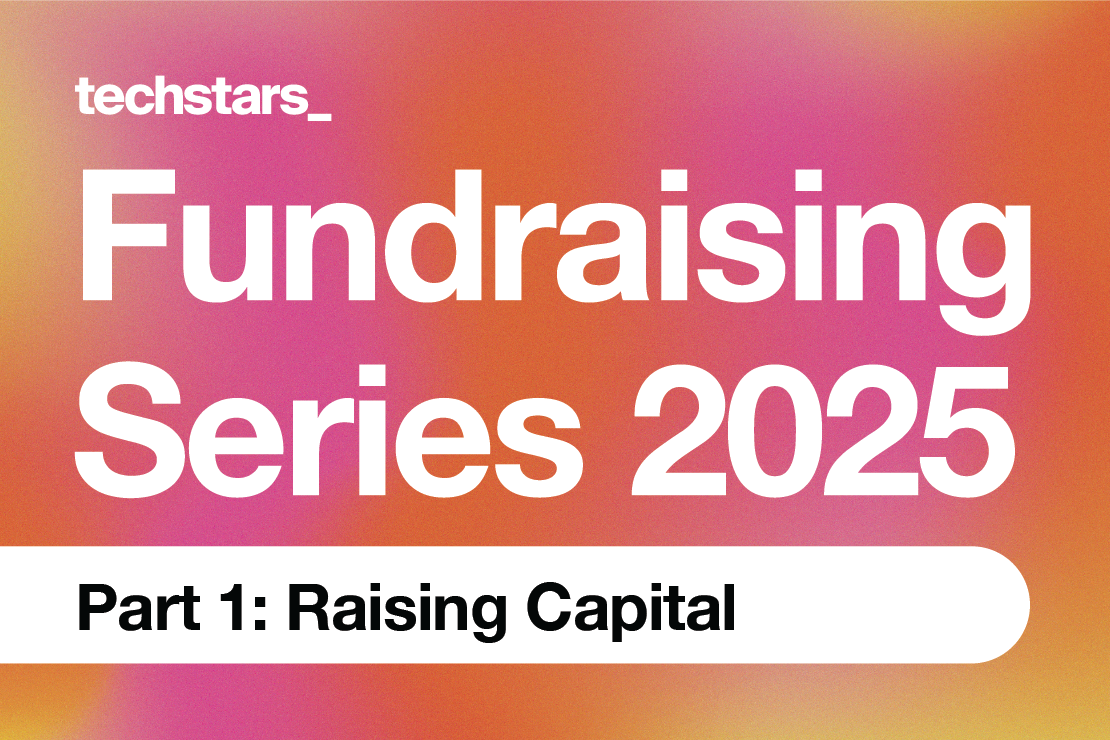 techstars_

Fundraising Series 2025

Part 1: Raising Capital